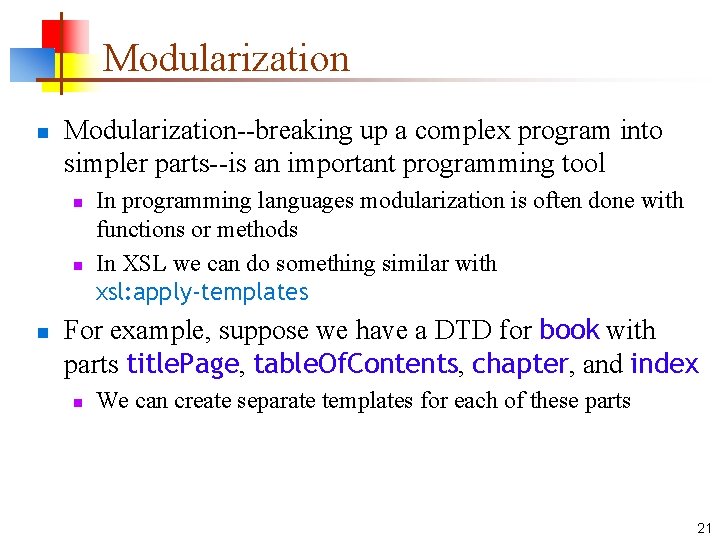 Modularization

Modularization--breaking up a complex program into simpler parts--is an important programming tool

In programming languages modularization is often done with functions or methods

In XSL we can do something similar with xsl:apply-templates

For example, suppose we have a DTD for book with parts titlePage, tableOfContents, chapter, and index

We can create separate templates for each of these parts

21